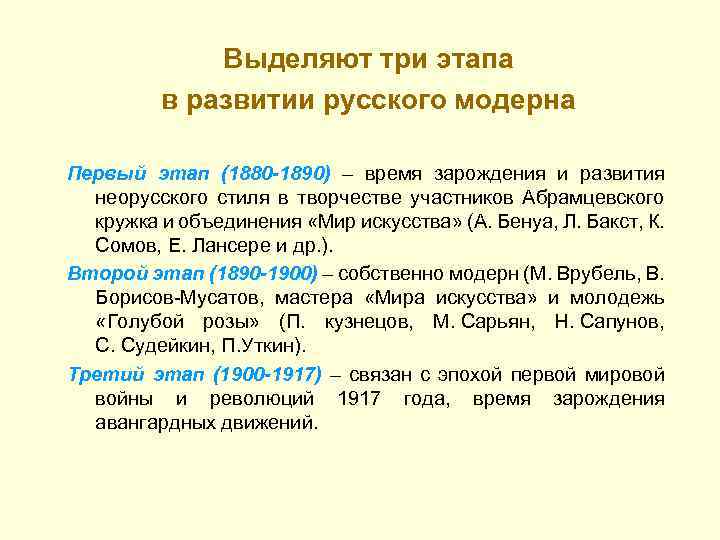 Выделяют три этапа
в развитии русского модерна

Первый этап (1880-1890) – время зарождения и развития неорусского стиля в творчестве участников Абрамцевского кружка и объединения «Мир искусства» (А. Бенуа, Л. Бакст, К. Сомов, Е. Лансере и др.).

Второй этап (1890-1900) – собственно модерн (М. Врубель, В. Борисов-Мусатов, мастера «Мира искусства» и молодежь «Голубой розы» (П. кузнецов, М. Сарьян, Н. Сапунов, С. Судейкин, П.Уткин).

Третий этап (1900-1917) – связан с эпохой первой мировой войны и революций 1917 года, время зарождения авангардных движений.